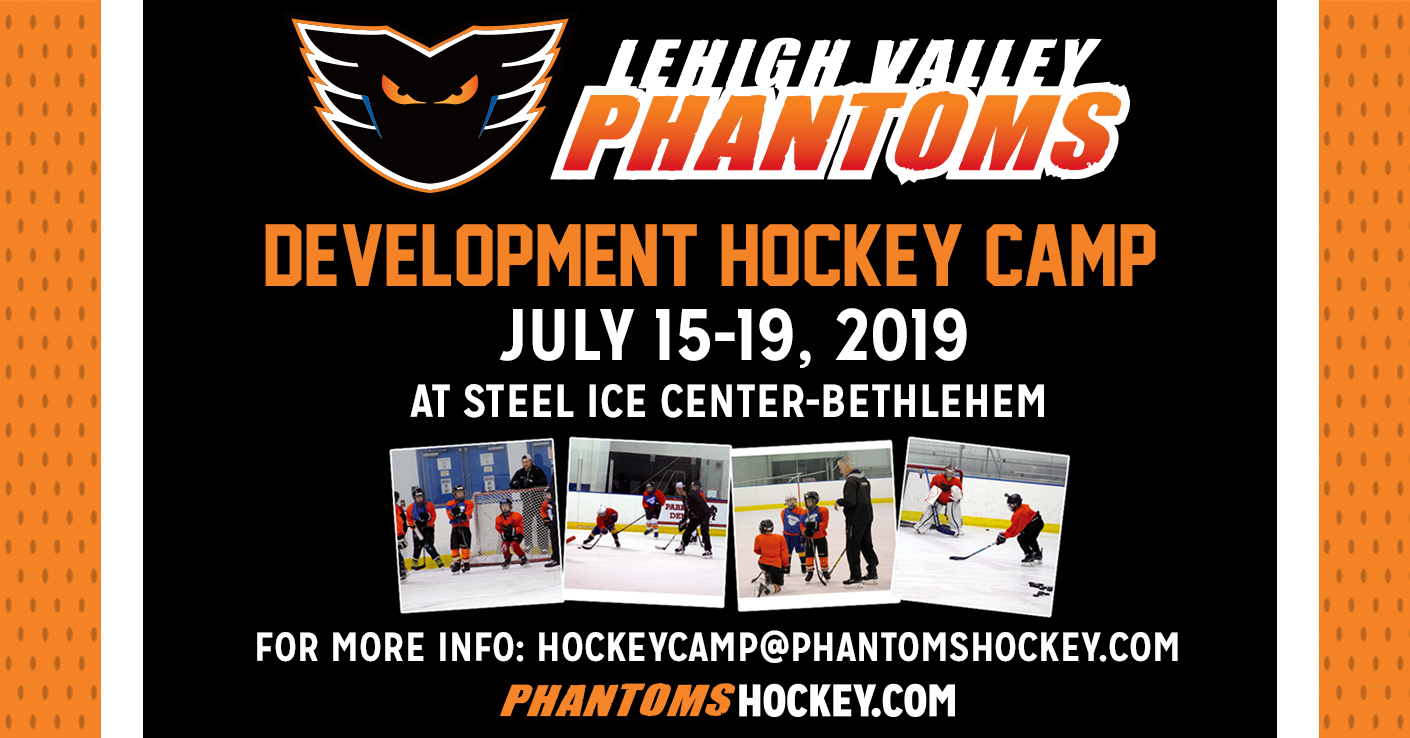 LEHIGH VALLEY PHANTOMS

DEVELOPMENT HOCKEY CAMP

JULY 15-19, 2019

AT STEEL ICE CENTER-BETHLEHEM

FOR MORE INFO: HOCKEYCAMP@PHANTOMSHOCKEY.COM

PHANTOMSHOCKEY.COM